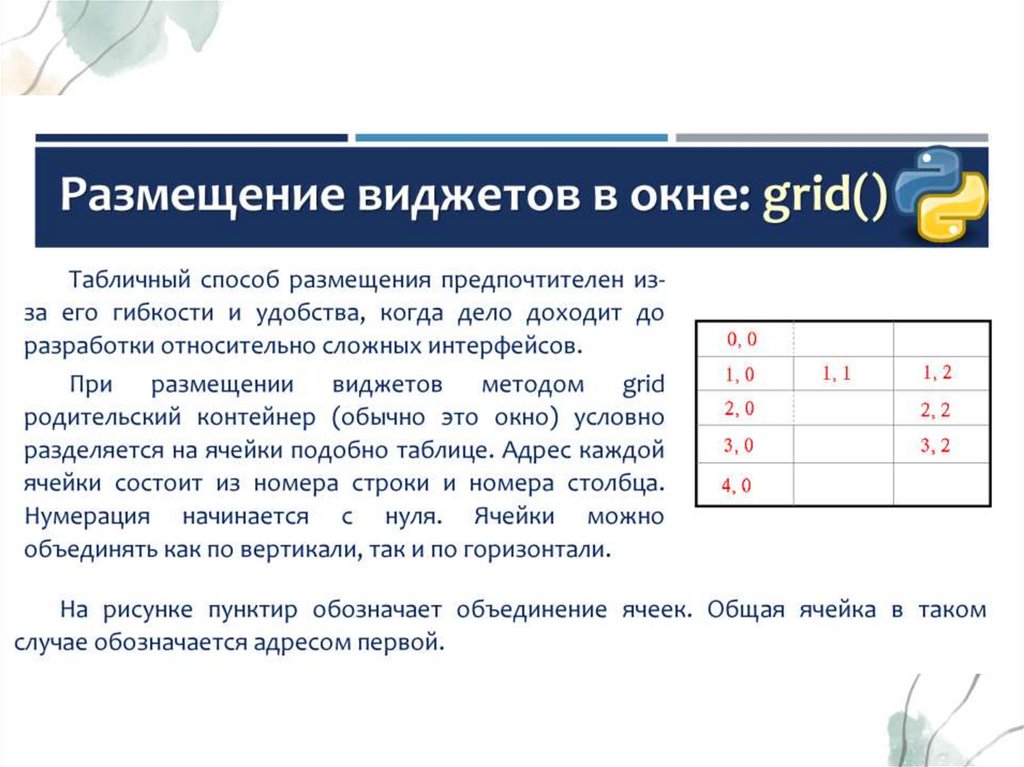 Размещение виджетов в окне: grid()

Табличный способ размещения предпочтителен из-за его гибкости и удобства, когда дело доходит до разработки относительно сложных интерфейсов.

При размещении виджетов методом grid родительский контейнер (обычно это окно) условно разделяется на ячейки подобно таблице. Адрес каждой ячейки состоит из номера строки и номера столбца. Нумерация начинается с нуля. Ячейки можно объединять как по вертикали, так и по горизонтали.

| 0, 0 | | |
|---|---|---|
| 1, 0 | 1, 1 | 1, 2 |
| 2, 0 | | 2, 2 |
| 3, 0 | | 3, 2 |
| 4, 0 | | |

На рисунке пунктир обозначает объединение ячеек. Общая ячейка в таком случае обозначается адресом первой.